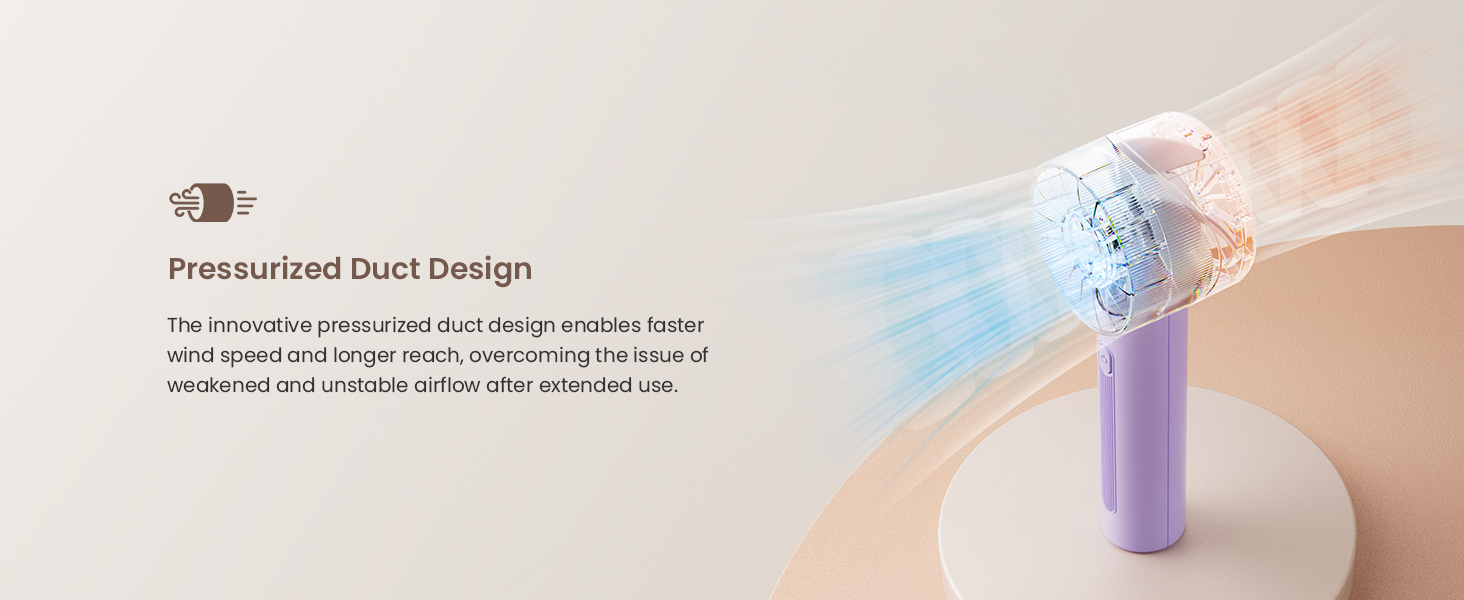 Pressurized Duct Design

The innovative pressurized duct design enables faster wind speed and longer reach, overcoming the issue of weakened and unstable airflow after extended use.